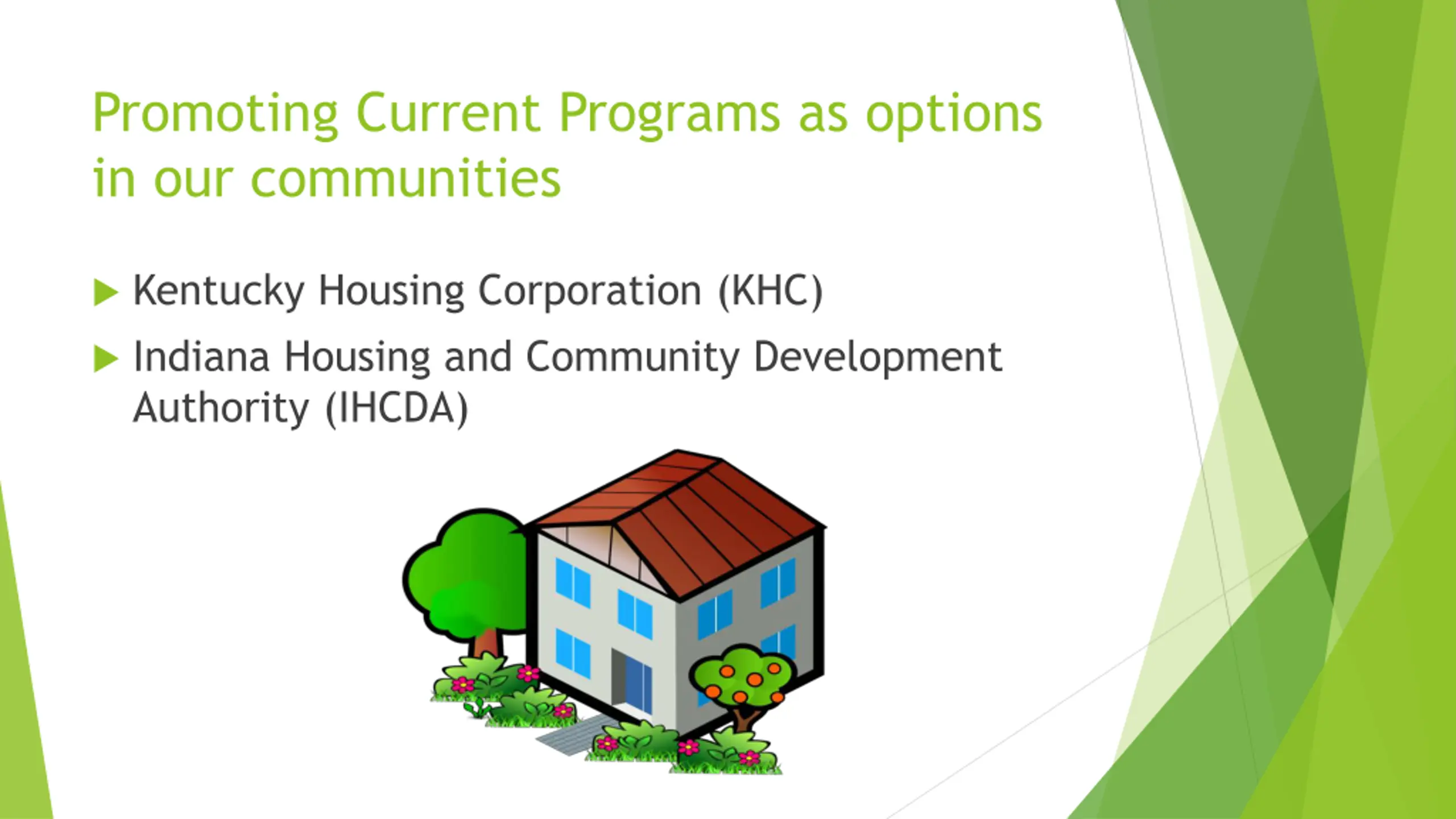 Promoting Current Programs as options in our communities

▶ Kentucky Housing Corporation (KHC)

▶ Indiana Housing and Community Development Authority (IHCDA)